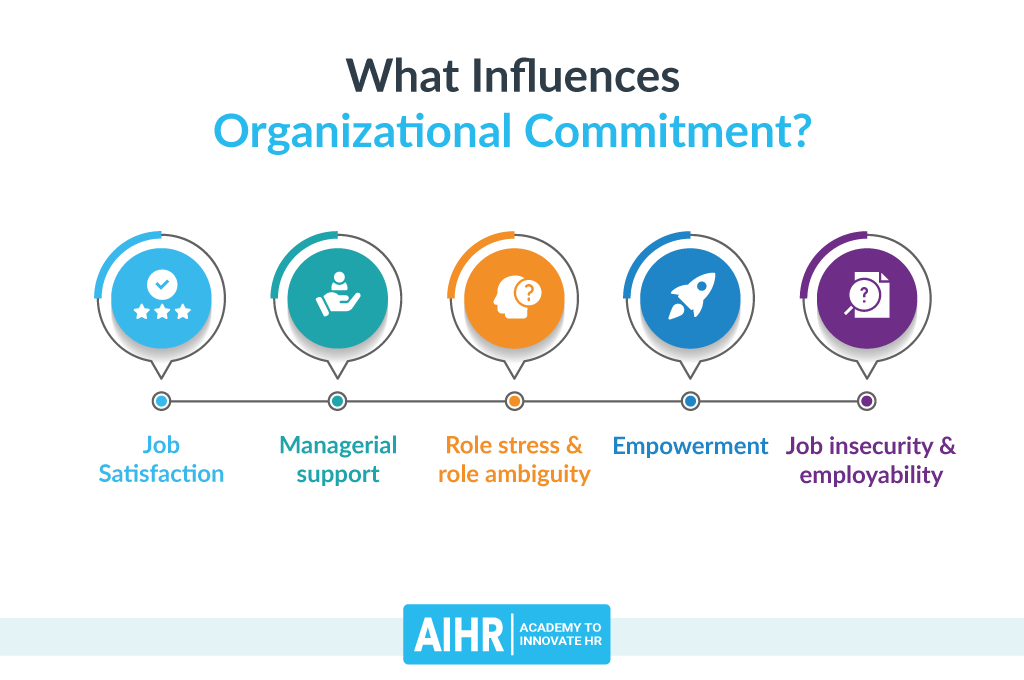 What Influences
Organizational Commitment?

Job Satisfaction

Managerial support

Role stress & role ambiguity

Empowerment

Job insecurity & employability

AIHR | ACADEMY TO INNOVATE HR